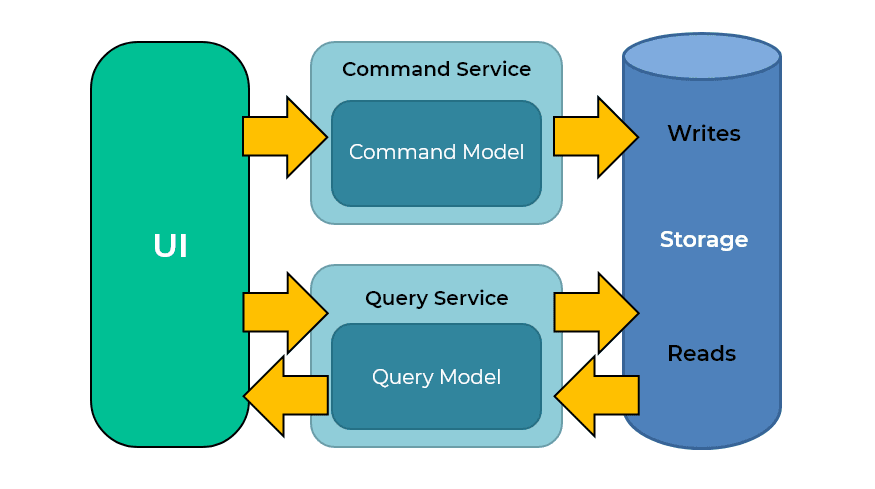 UI

Command Service

Command Model

Query Service

Query Model

Writes

Storage

Reads